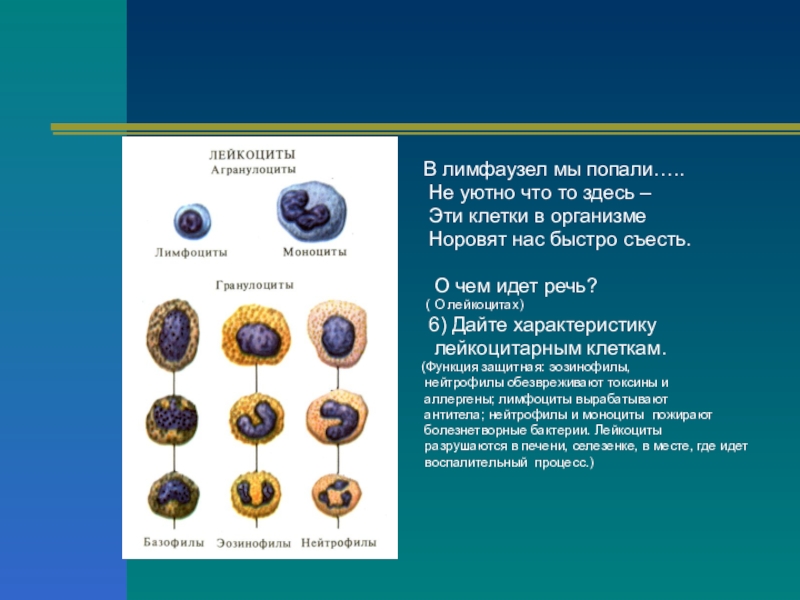 ЛЕЙКОЦИТЫ
Агранулоциты

Лимфоциты
Моноциты

Гранулоциты

Базофилы
Эозинофилы
Нейтрофилы

В лимфаузел мы попали…..
Не уютно что то здесь –
Эти клетки в организме
Норовят нас быстро съесть.

О чем идет речь?
( О лейкоцитах)
6) Дайте характеристику лейкоцитарным клеткам.
(Функция защитная: эозинофилы, нейтрофилы обезвреживают токсины и аллергены; лимфоциты вырабатывают антитела; нейтрофилы и моноциты пожирают болезнетворные бактерии. Лейкоциты разрушаются в печени, селезенке, в месте, где идет воспалительный процесс.)